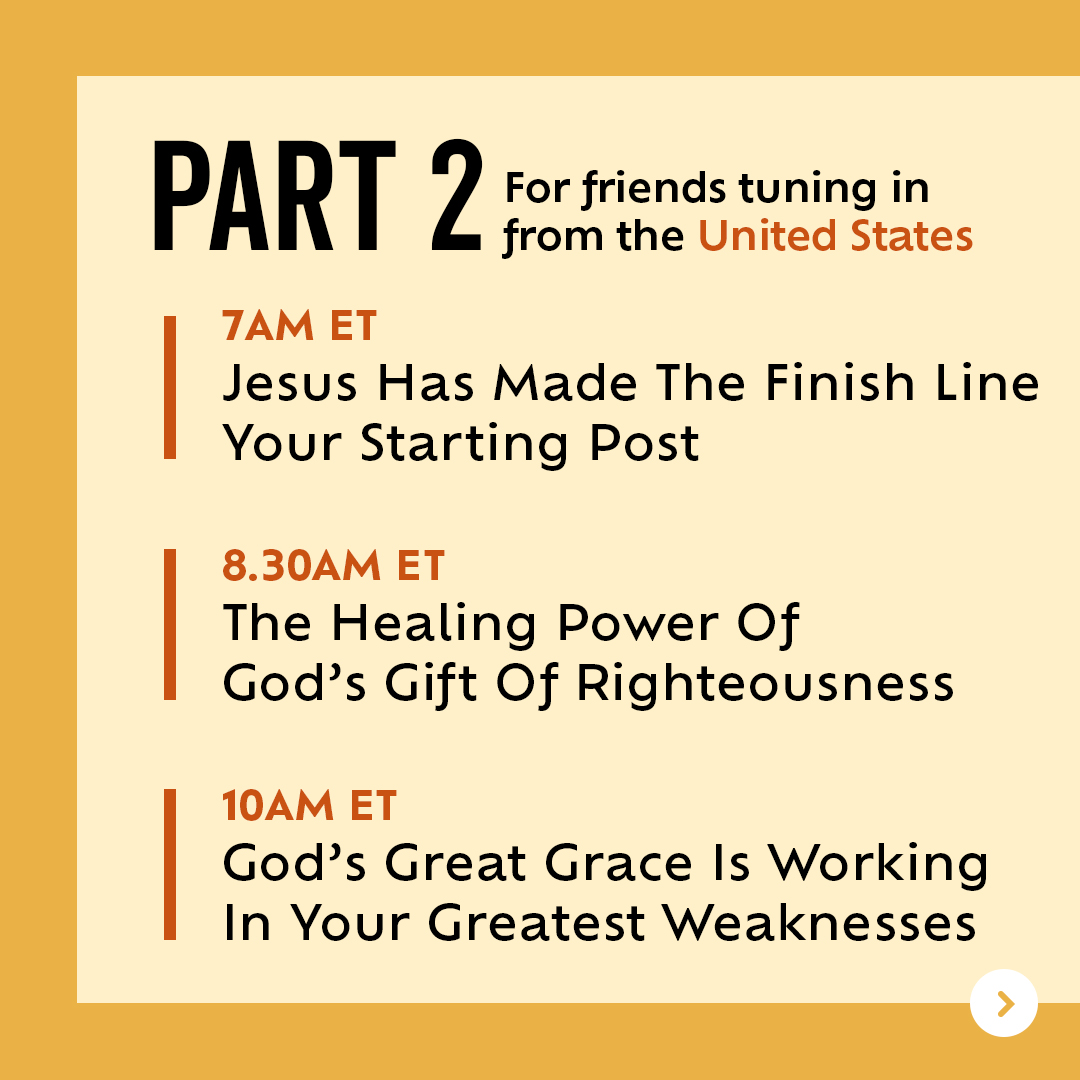 PART 2 For friends tuning in from the United States

7AM ET
Jesus Has Made The Finish Line Your Starting Post

8.30AM ET
The Healing Power Of God's Gift Of Righteousness

10AM ET
God's Great Grace Is Working In Your Greatest Weaknesses